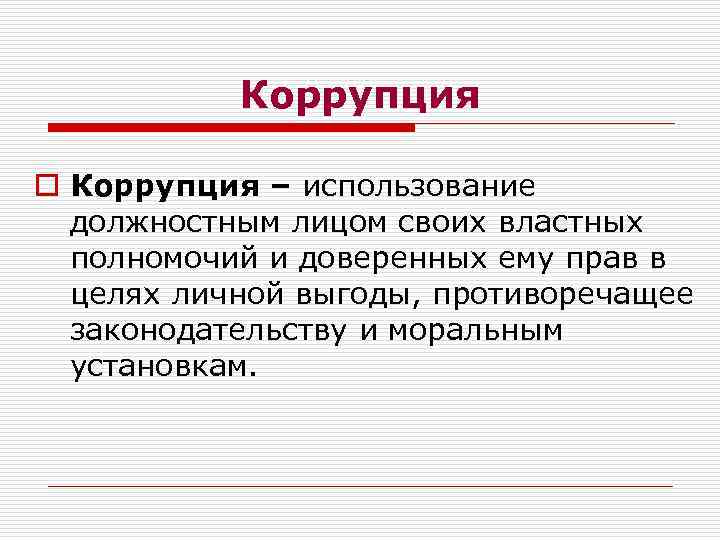 Коррупция

Коррупция – использование должностным лицом своих властных полномочий и доверенных ему прав в целях личной выгоды, противоречащее законодательству и моральным установкам.